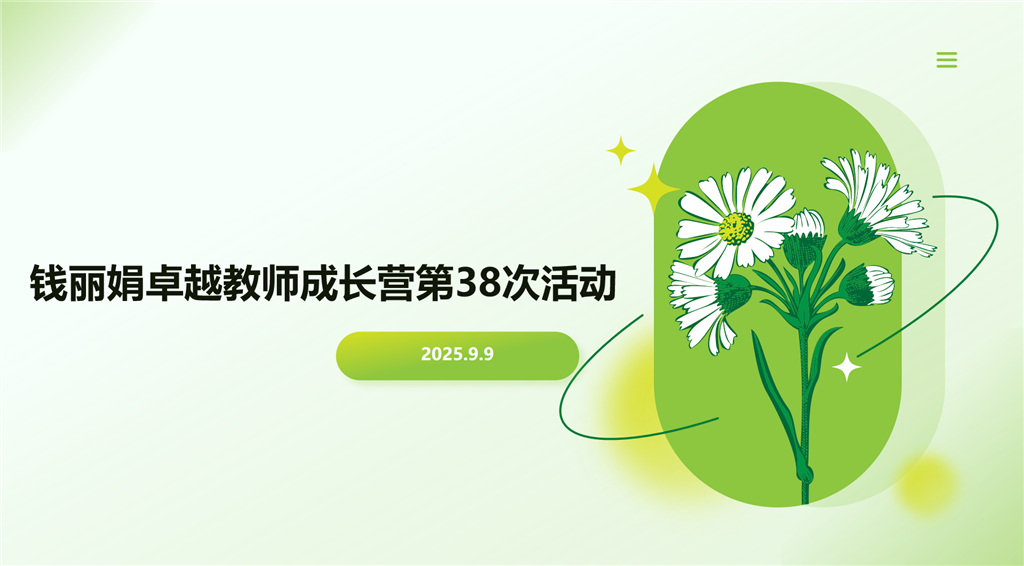 钱丽娟卓越教师成长营第38次活动

2025.9.9